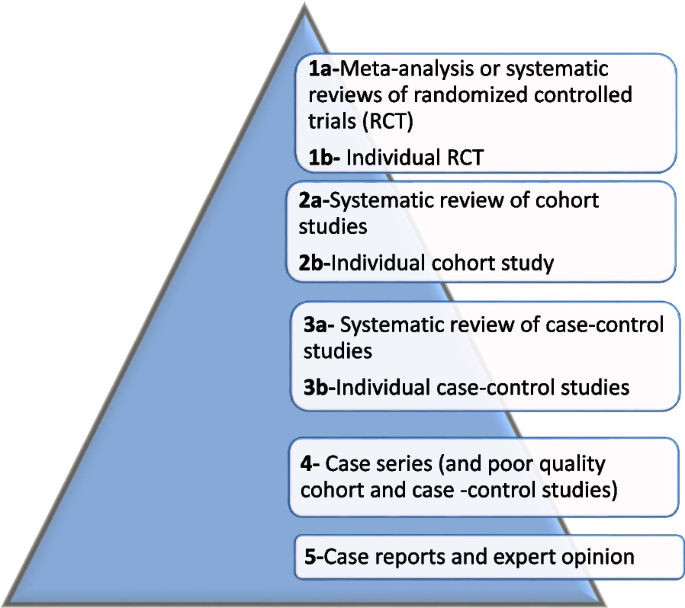 1a-Meta-analysis or systematic reviews of randomized controlled trials (RCT)

1b- Individual RCT

2a-Systematic review of cohort studies

2b-Individual cohort study

3a- Systematic review of case-control studies

3b-Individual case-control studies

4- Case series (and poor quality cohort and case -control studies)

5-Case reports and expert opinion